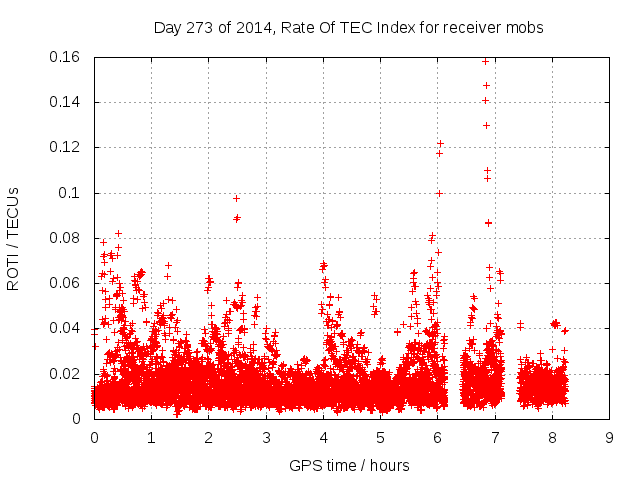 Day 273 of 2014, Rate Of TEC Index for receiver mobs

ROTI / TECUs

0.16
0.14
0.12
0.1
0.08
0.06
0.04
0.02
0

0 1 2 3 4 5 6 7 8 9

GPS time / hours